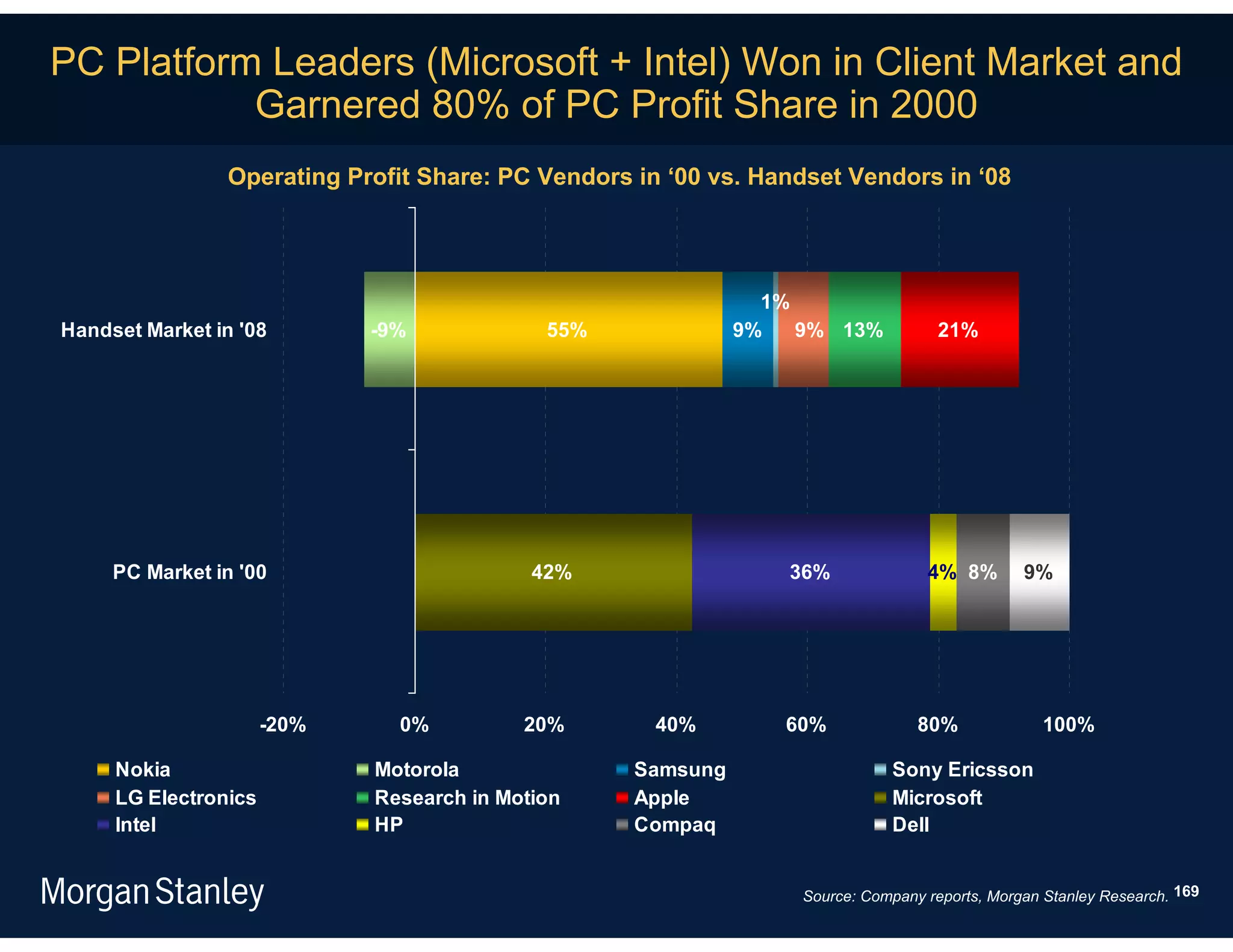 PC Platform Leaders (Microsoft + Intel) Won in Client Market and Garnered 80% of PC Profit Share in 2000

Operating Profit Share: PC Vendors in ‘00 vs. Handset Vendors in ‘08

Handset Market in '08

-9%
55%
9%
1%
9%
13%
21%

PC Market in '00

42%
36%
4%
8%
9%

-20%
0%
20%
40%
60%
80%
100%

Nokia
Motorola
Samsung
Sony Ericsson
LG Electronics
Research in Motion
Apple
Microsoft
Intel
HP
Compaq
Dell

Morgan Stanley

Source: Company reports, Morgan Stanley Research. 169